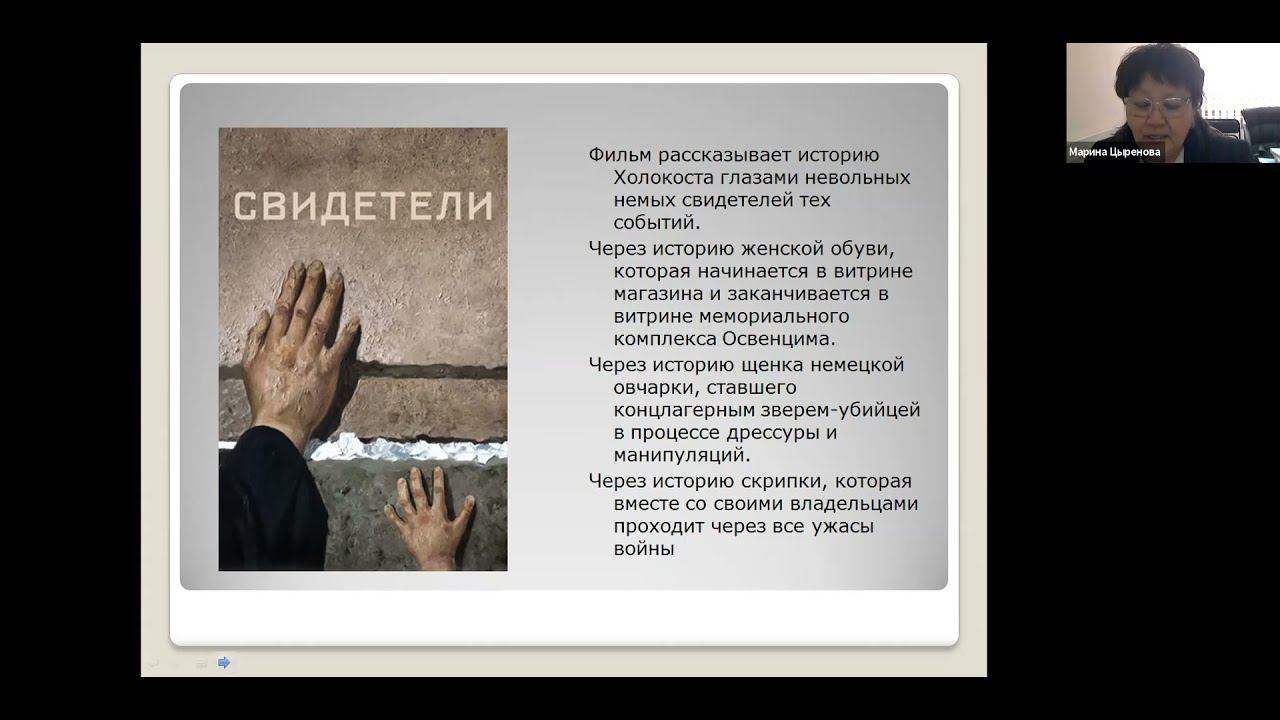 СВИДЕТЕЛИ

Фильм рассказывает историю Холокоста глазами невольных немых свидетелей тех событий.

Через историю женской обуви, которая начинается в витрине магазина и заканчивается в витрине мемориального комплекса Освенцима.

Через историю щенка немецкой овчарки, ставшего концлагерным зверем-убийцей в процессе дрессуры и манипуляций.

Через историю скрипки, которая вместе со своими владельцами проходит через все ужасы войны

Марина Цыренова